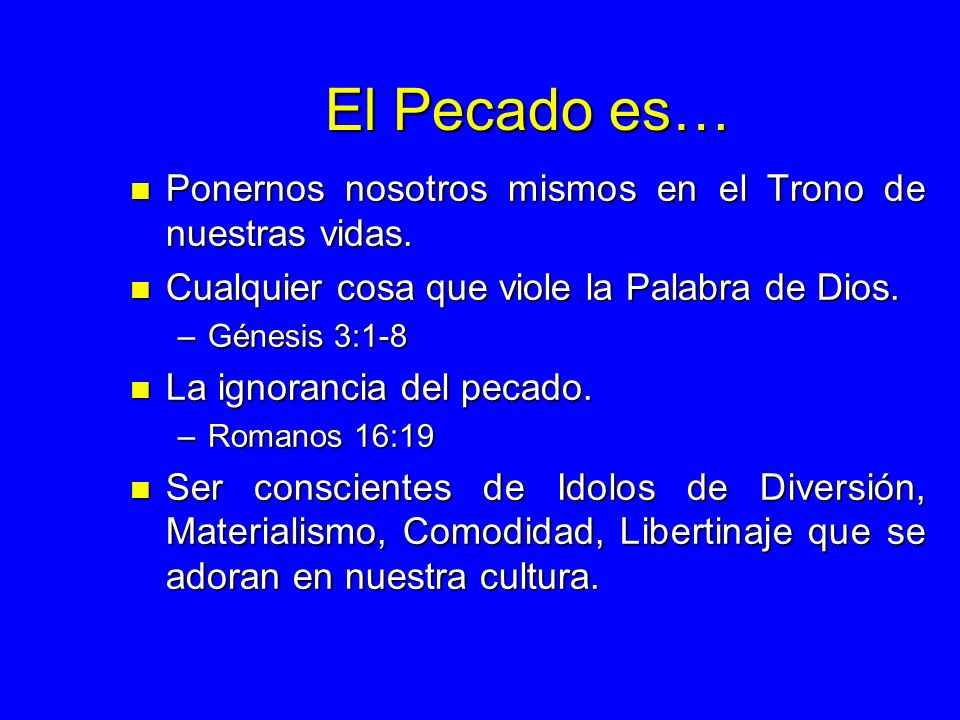 El Pecado es…

Ponernos nosotros mismos en el Trono de nuestras vidas.

Cualquier cosa que viole la Palabra de Dios.

– Génesis 3:1-8

La ignorancia del pecado.

– Romanos 16:19

Ser conscientes de Idolos de Diversión, Materialismo, Comodidad, Libertinaje que se adoran en nuestra cultura.